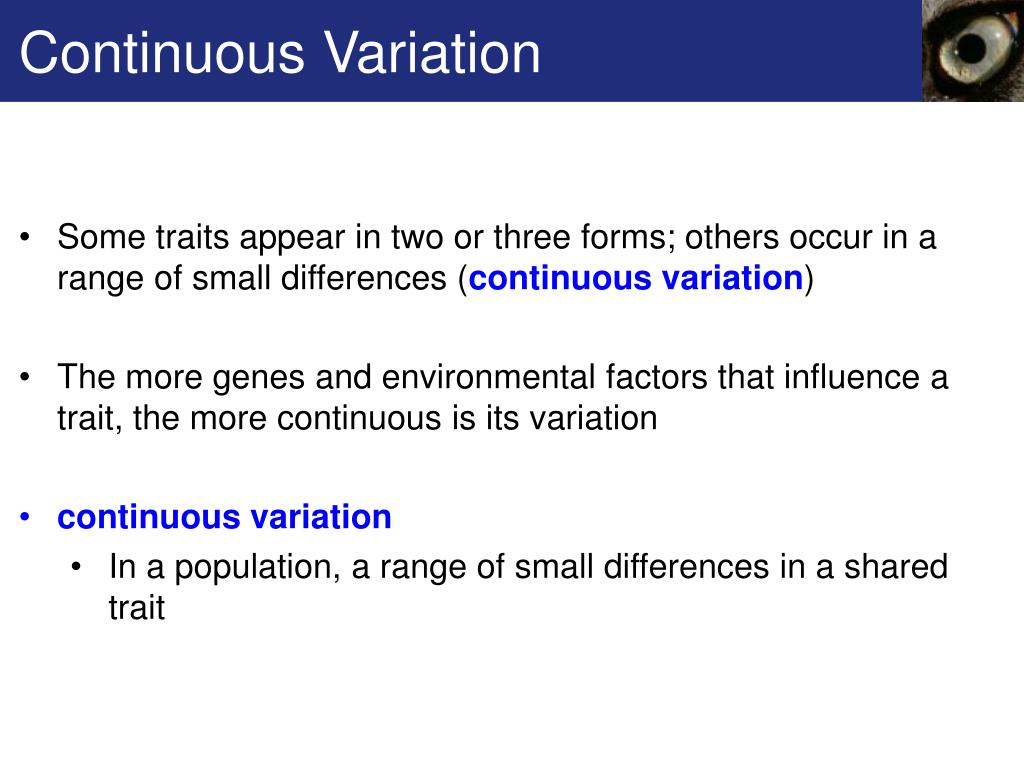 Continuous Variation

• Some traits appear in two or three forms; others occur in a range of small differences (continuous variation)

• The more genes and environmental factors that influence a trait, the more continuous is its variation

• continuous variation
 • In a population, a range of small differences in a shared trait